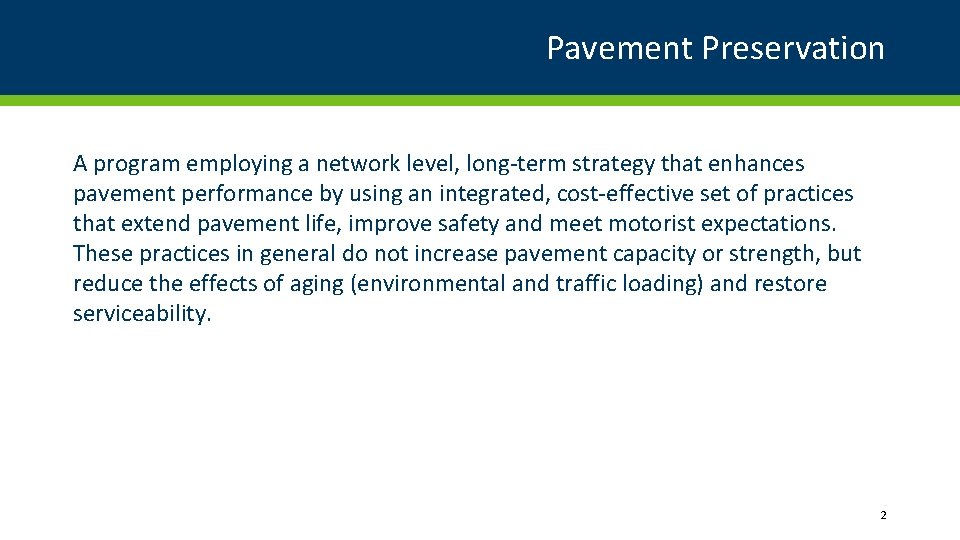 Pavement Preservation

A program employing a network level, long-term strategy that enhances pavement performance by using an integrated, cost-effective set of practices that extend pavement life, improve safety and meet motorist expectations. These practices in general do not increase pavement capacity or strength, but reduce the effects of aging (environmental and traffic loading) and restore serviceability.

2